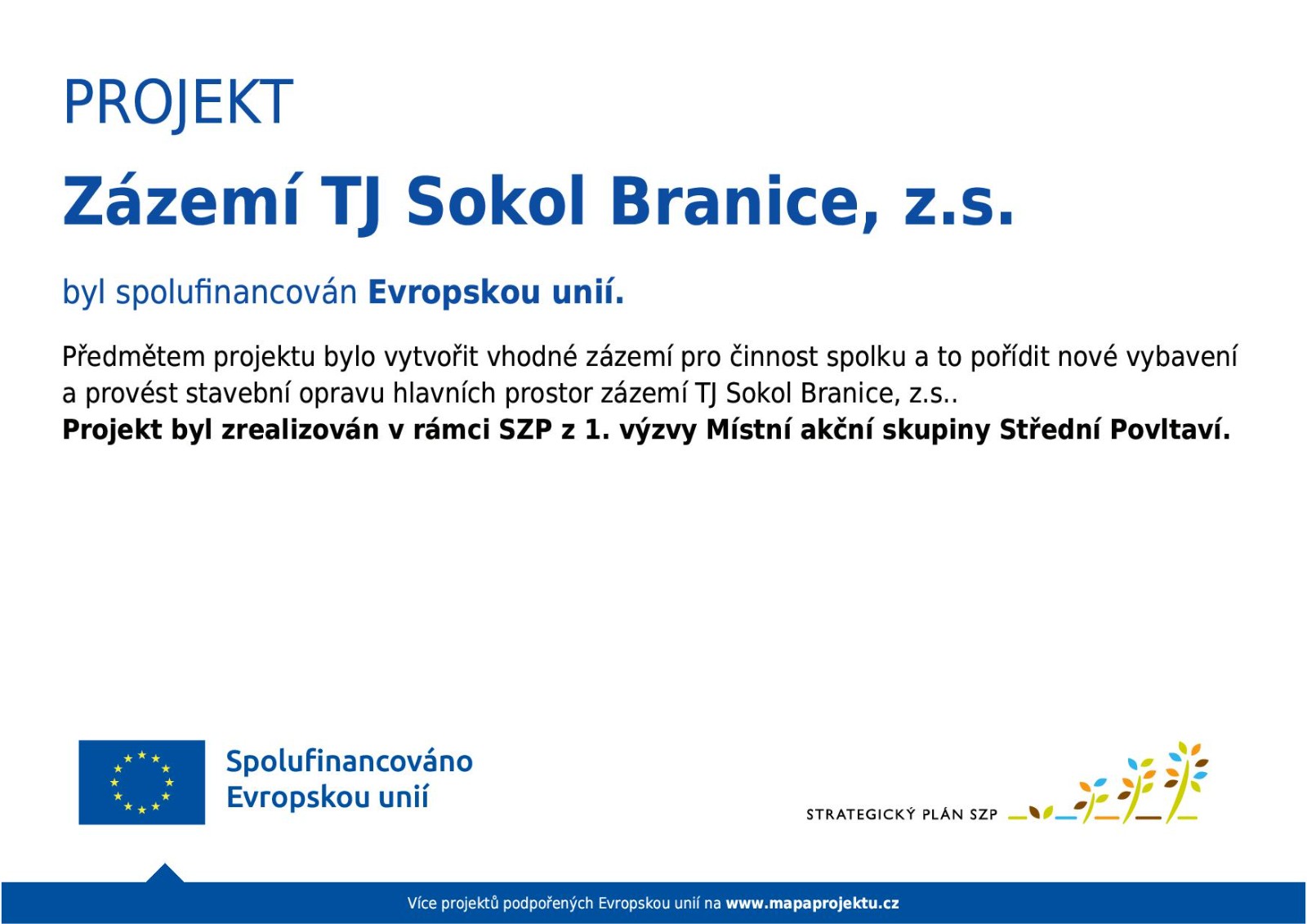 PROJEKT

Zázemí TJ Sokol Branice, z.s.

byl spolufinancován Evropskou unií.

Předmětem projektu bylo vytvořit vhodné zázemí pro činnost spolku a to pořídit nové vybavení a provést stavební opravu hlavních prostor zázemí TJ Sokol Branice, z.s..
Projekt byl zrealizován v rámci SZP z 1. výzvy Místní akční skupiny Střední Povltaví.

Spolufinancováno Evropskou unií

STRATEGICKÝ PLÁN SZP

Více projektů podpořených Evropskou unií na www.mapaprojektu.cz